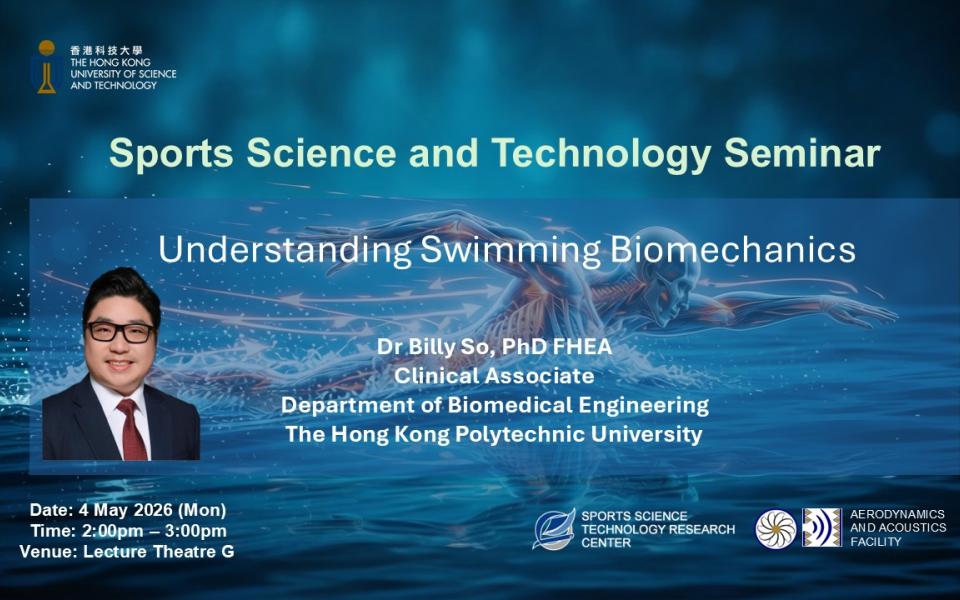 香港科技大學
THE HONG KONG UNIVERSITY OF SCIENCE AND TECHNOLOGY

Sports Science and Technology Seminar

Understanding Swimming Biomechanics

Dr Billy So, PhD FHEA
Clinical Associate
Department of Biomedical Engineering
The Hong Kong Polytechnic University

Date: 4 May 2026 (Mon)
Time: 2:00pm – 3:00pm
Venue: Lecture Theatre G

SPORTS SCIENCE TECHNOLOGY RESEARCH CENTER

AERODYNAMICS AND ACOUSTICS FACILITY